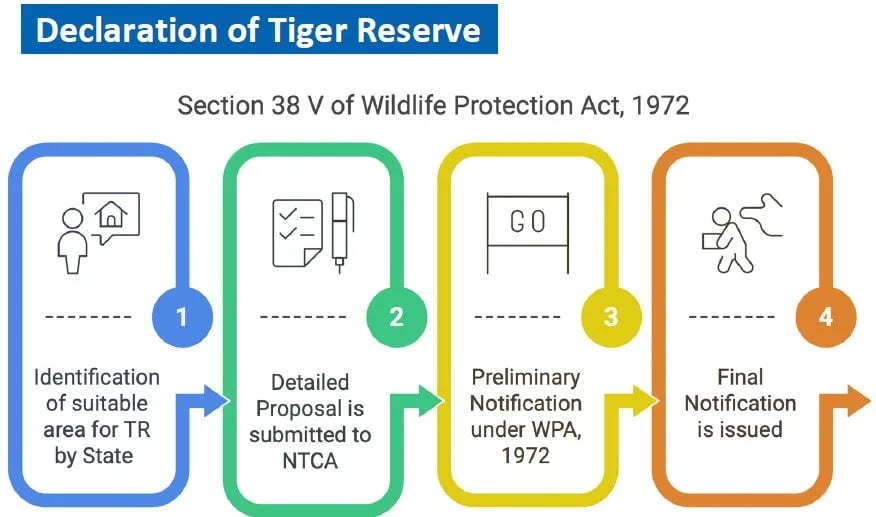 Declaration of Tiger Reserve

Section 38 V of Wildlife Protection Act, 1972

GO

1

Identification of suitable area for TR by State

2

Detailed Proposal is submitted to NTCA

3

Preliminary Notification under WPA, 1972

4

Final Notification is issued